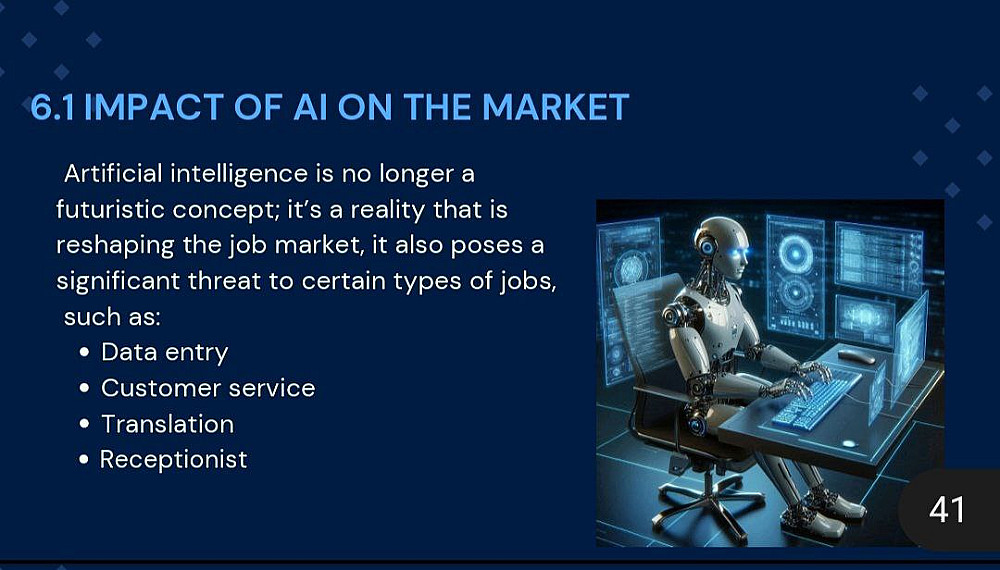 6.1 IMPACT OF AI ON THE MARKET

Artificial intelligence is no longer a futuristic concept; it's a reality that is reshaping the job market, it also poses a significant threat to certain types of jobs, such as:

• Data entry
• Customer service
• Translation
• Receptionist

41